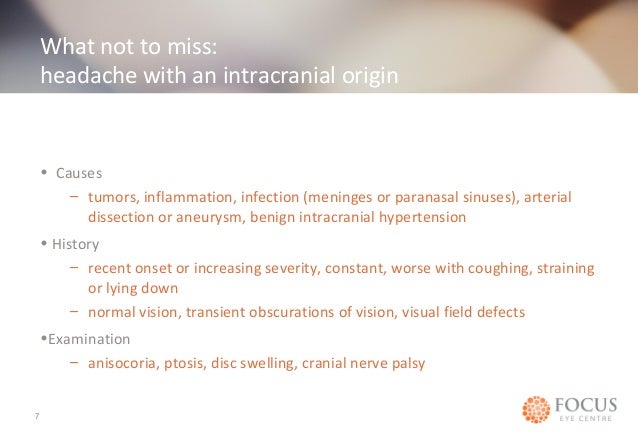 What not to miss:
headache with an intracranial origin

• Causes
– tumors, inflammation, infection (meninges or paranasal sinuses), arterial dissection or aneurysm, benign intracranial hypertension

• History
– recent onset or increasing severity, constant, worse with coughing, straining or lying down
– normal vision, transient obscurations of vision, visual field defects

•Examination
– anisocoria, ptosis, disc swelling, cranial nerve palsy

7

FOCUS
EYE CENTRE